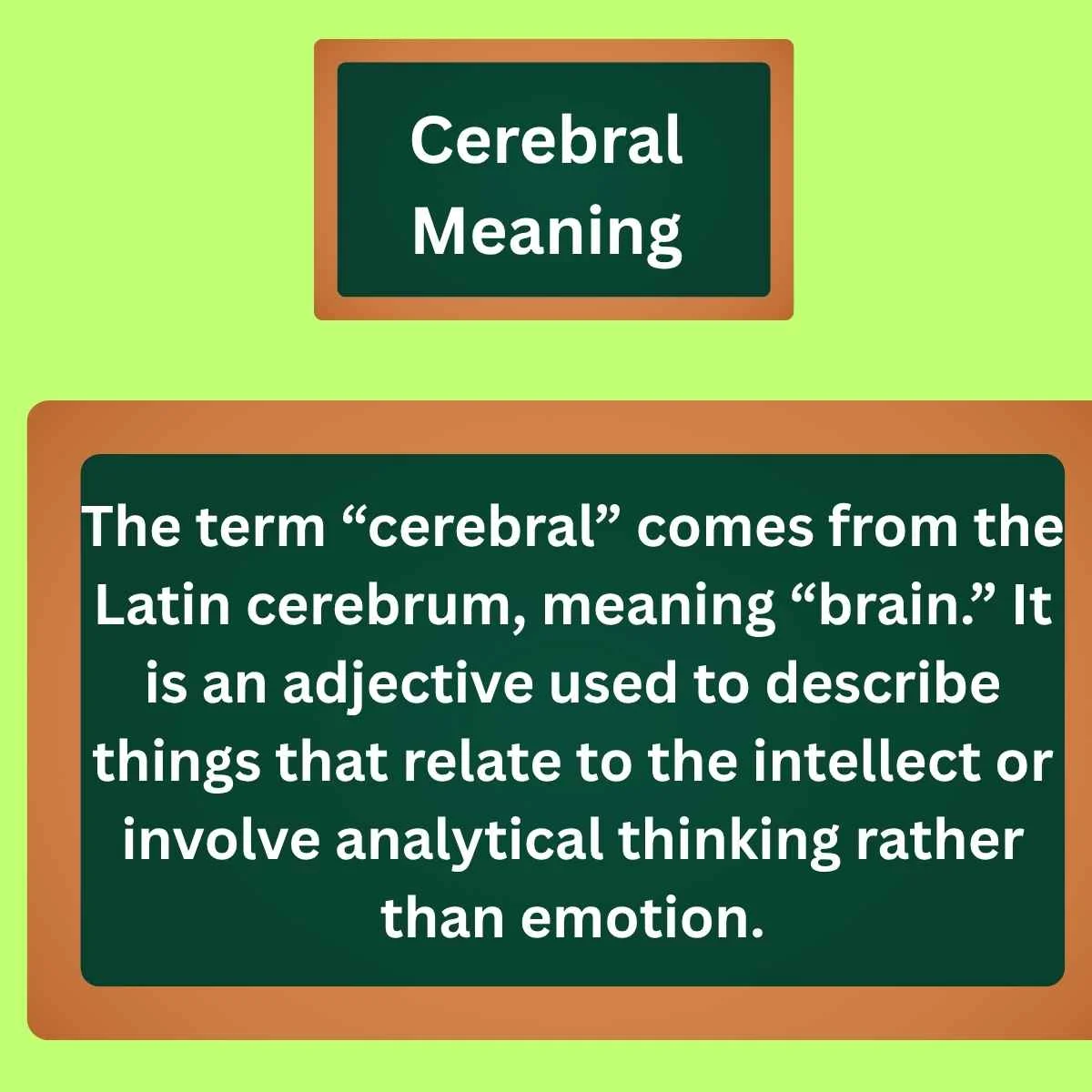 Cerebral Meaning

The term “cerebral” comes from the Latin cerebrum, meaning “brain.” It is an adjective used to describe things that relate to the intellect or involve analytical thinking rather than emotion.